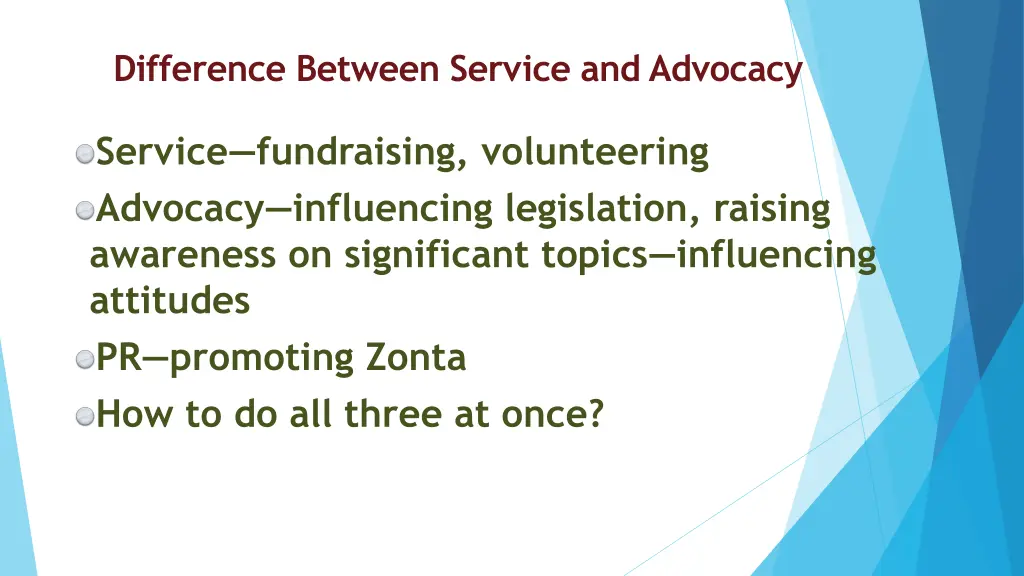 Difference Between Service and Advocacy

Service—fundraising, volunteering

Advocacy—influencing legislation, raising awareness on significant topics—influencing attitudes

PR—promoting Zonta

How to do all three at once?